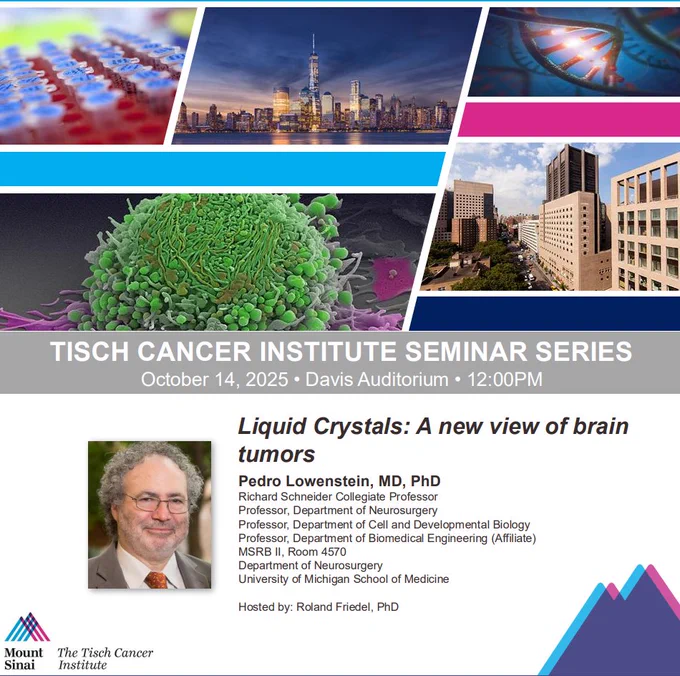 TISCH CANCER INSTITUTE SEMINAR SERIES
October 14, 2025 • Davis Auditorium • 12:00PM

Liquid Crystals: A new view of brain tumors

Pedro Lowenstein, MD, PhD
Richard Schneider Collegiate Professor
Professor, Department of Neurosurgery
Professor, Department of Cell and Developmental Biology
Professor, Department of Biomedical Engineering (Affiliate)
MSRB II, Room 4570
Department of Neurosurgery
University of Michigan School of Medicine

Hosted by: Roland Friedel, PhD

Mount Sinai The Tisch Cancer Institute